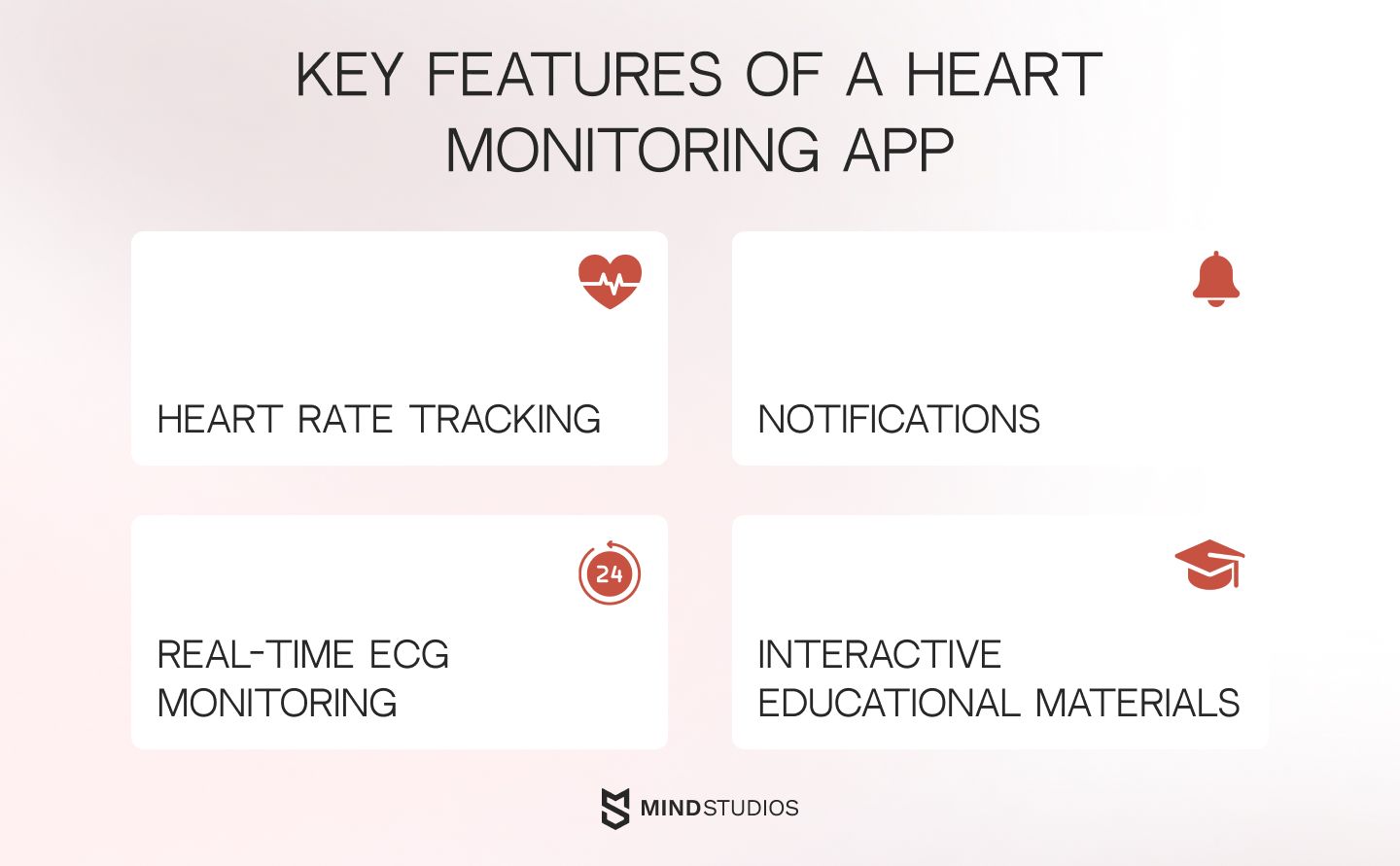 KEY FEATURES OF A HEART MONITORING APP

HEART RATE TRACKING

NOTIFICATIONS

24

REAL-TIME ECG MONITORING

INTERACTIVE EDUCATIONAL MATERIALS

MINDSTUDIOS